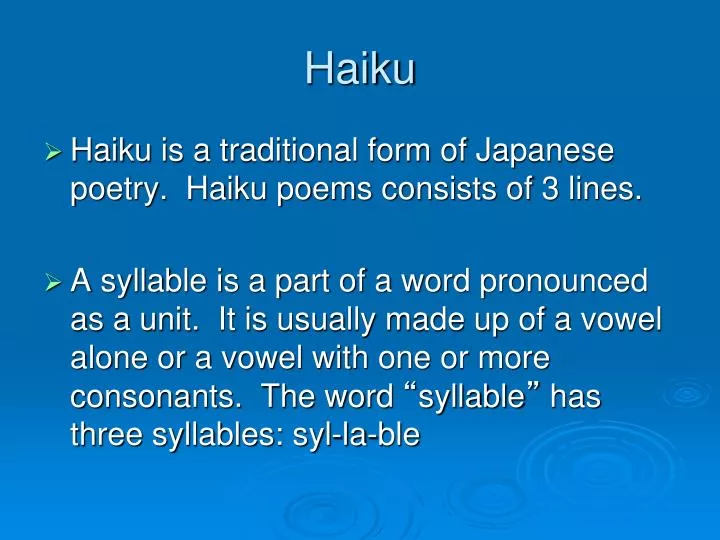 Haiku

➢ Haiku is a traditional form of Japanese poetry. Haiku poems consists of 3 lines.

➢ A syllable is a part of a word pronounced as a unit. It is usually made up of a vowel alone or a vowel with one or more consonants. The word “syllable” has three syllables: syl-la-ble